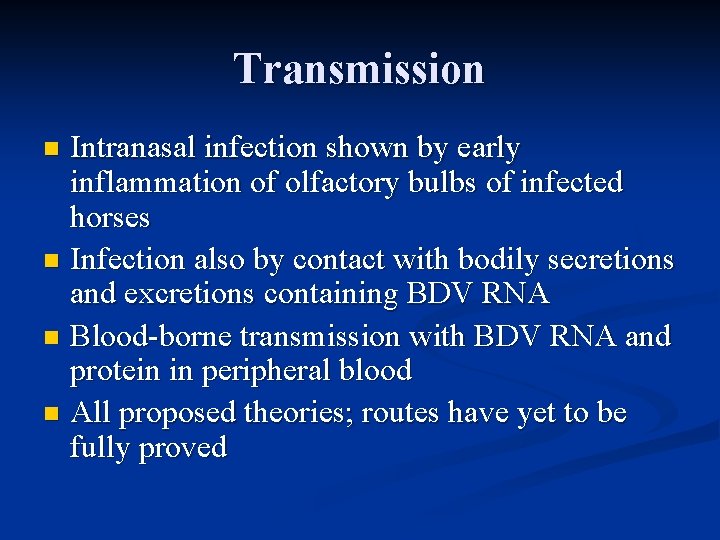 Transmission

- Intranasal infection shown by early inflammation of olfactory bulbs of infected horses
- Infection also by contact with bodily secretions and excretions containing BDV RNA
- Blood-borne transmission with BDV RNA and protein in peripheral blood
- All proposed theories; routes have yet to be fully proved